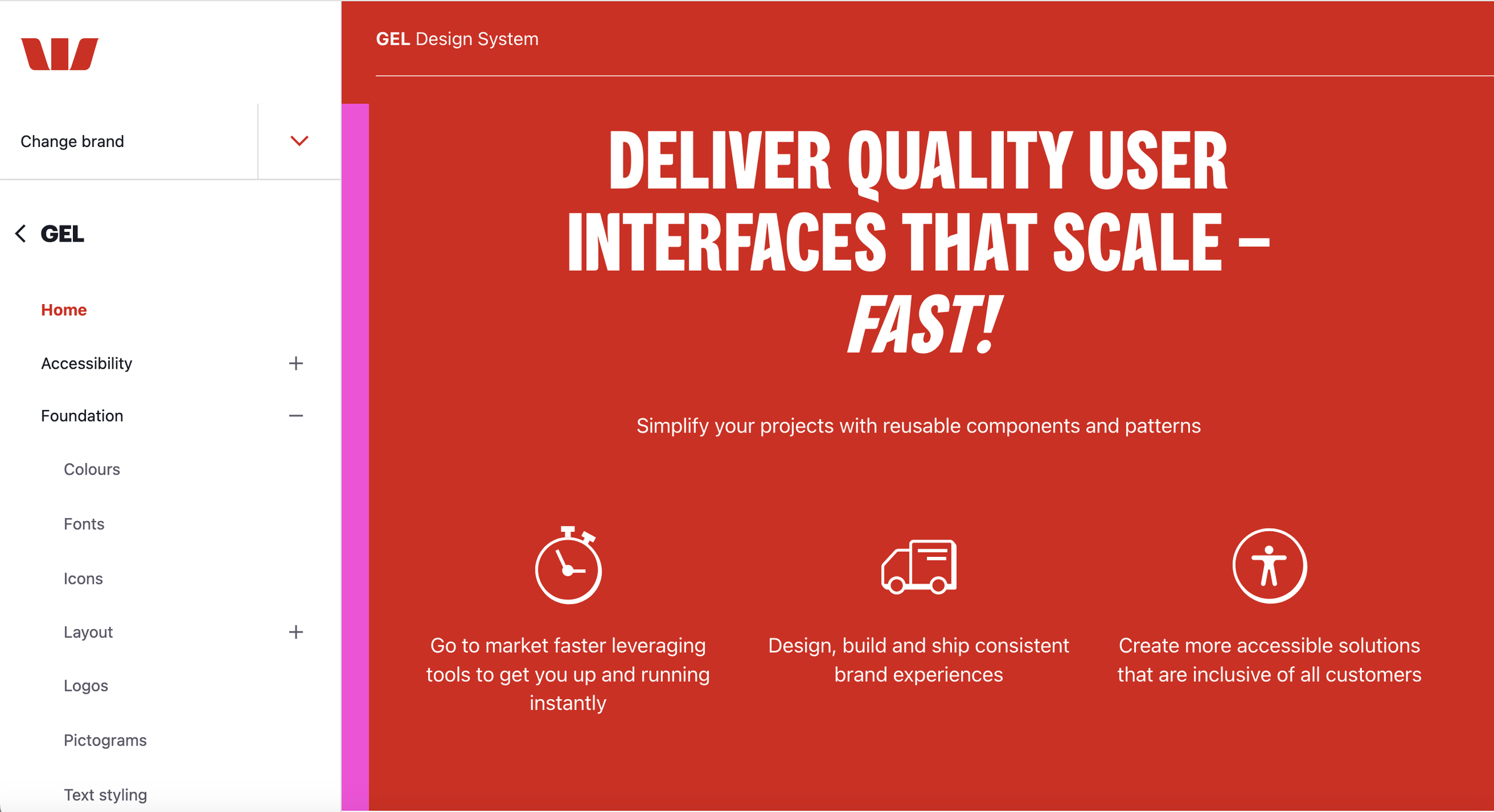 Change brand

GEL

Home

Accessibility

Foundation

Colours

Fonts

Icons

Layout

Logos

Pictograms

Text styling

GEL Design System

DELIVER QUALITY USER INTERFACES THAT SCALE – FAST!

Simplify your projects with reusable components and patterns

Go to market faster leveraging tools to get you up and running instantly

Design, build and ship consistent brand experiences

Create more accessible solutions that are inclusive of all customers